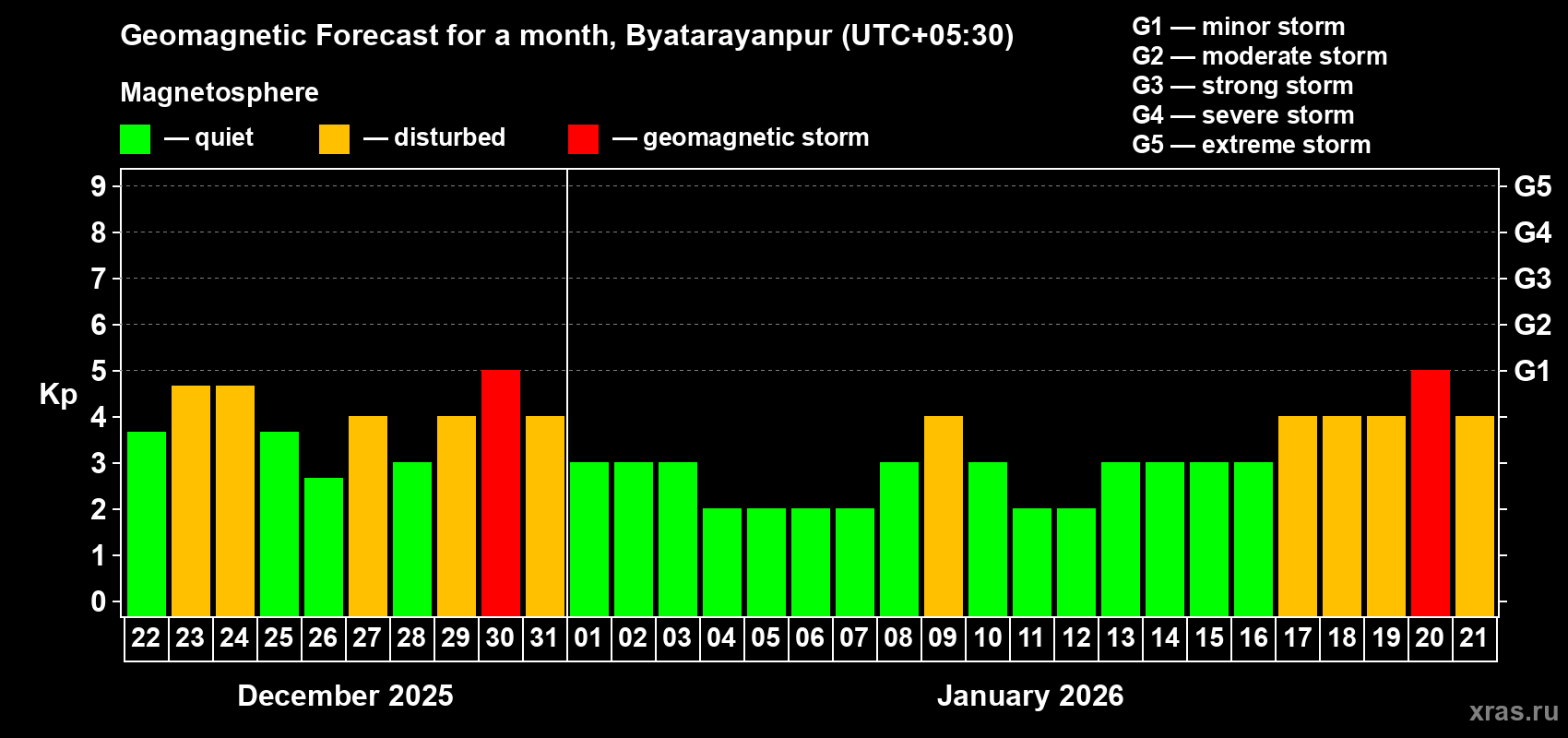 Geomagnetic Forecast for a month, Byatarayanpur (UTC+05:30)

Magnetosphere

— quiet — disturbed — geomagnetic storm

G1 — minor storm
G2 — moderate storm
G3 — strong storm
G4 — severe storm
G5 — extreme storm

Kp

9
8
7
6
5
4
3
2
1
0

G5
G4
G3
G2
G1

22 23 24 25 26 27 28 29 30 31 01 02 03 04 05 06 07 08 09 10 11 12 13 14 15 16 17 18 19 20 21

December 2025

January 2026

xras.ru